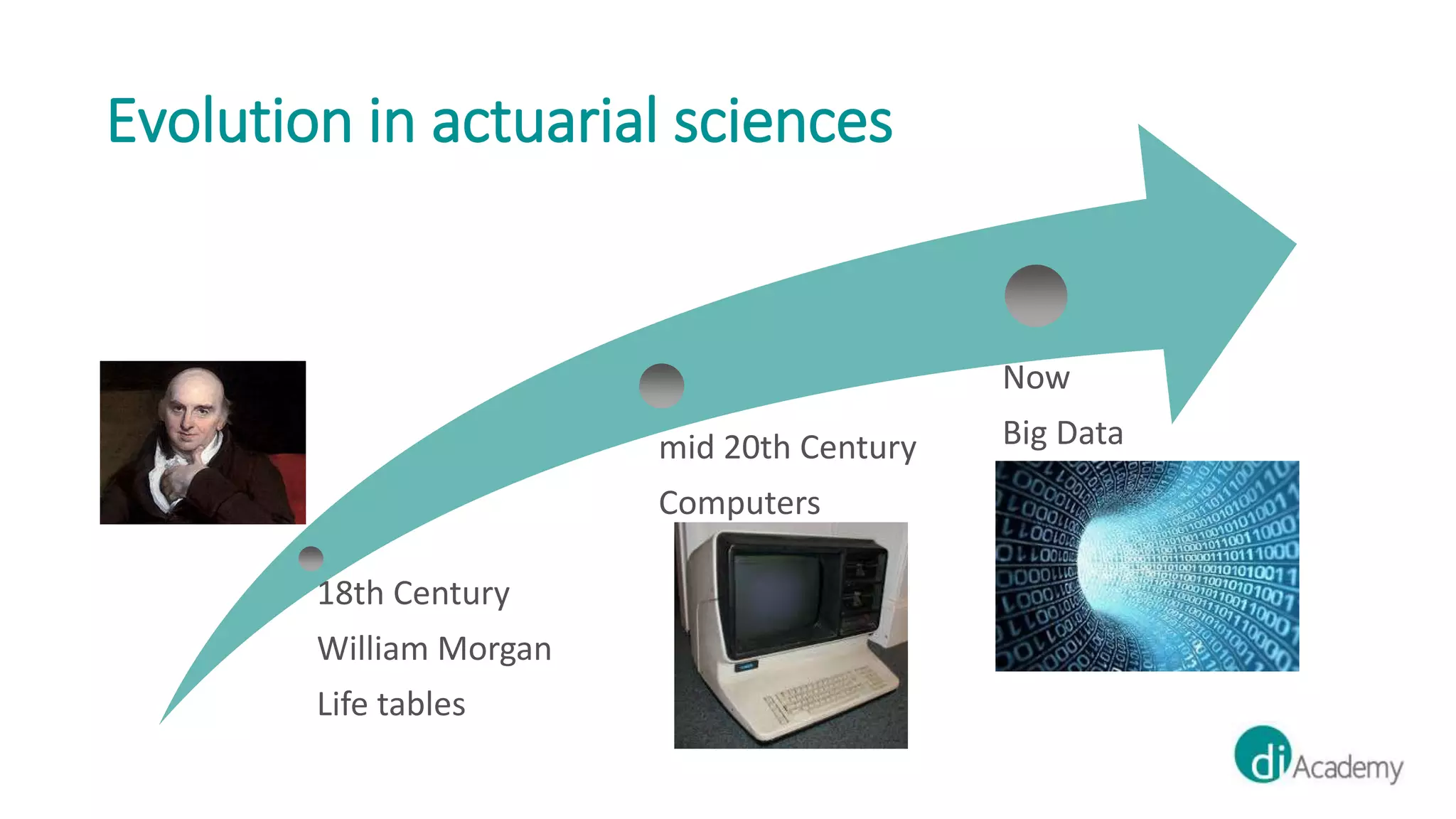 Evolution in actuarial sciences

18th Century

William Morgan

Life tables

mid 20th Century

Computers

Now

Big Data

di Academy